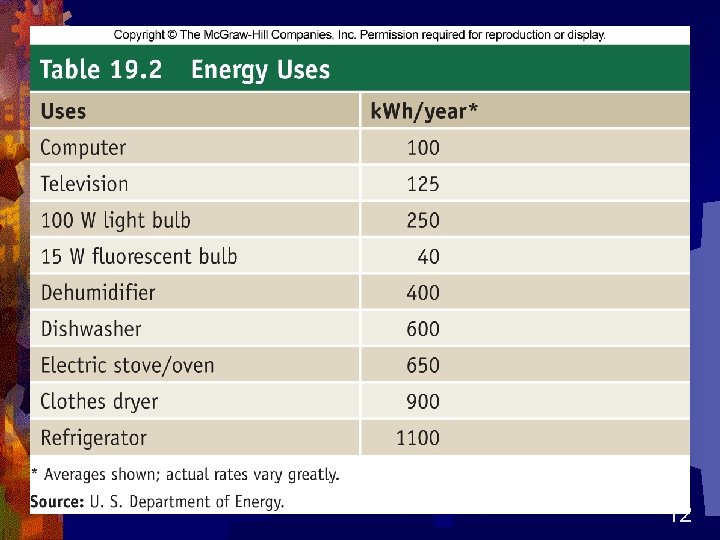 Copyright © The McGraw-Hill Companies, Inc. Permission required for reproduction or display.

Table 19.2 Energy Uses

| Uses | kWh/year* |
|---|---|
| Computer | 100 |
| Television | 125 |
| 100 W light bulb | 250 |
| 15 W fluorescent bulb | 40 |
| Dehumidifier | 400 |
| Dishwasher | 600 |
| Electric stove/oven | 650 |
| Clothes dryer | 900 |
| Refrigerator | 1100 |

* Averages shown; actual rates vary greatly.

Source: U. S. Department of Energy.

12